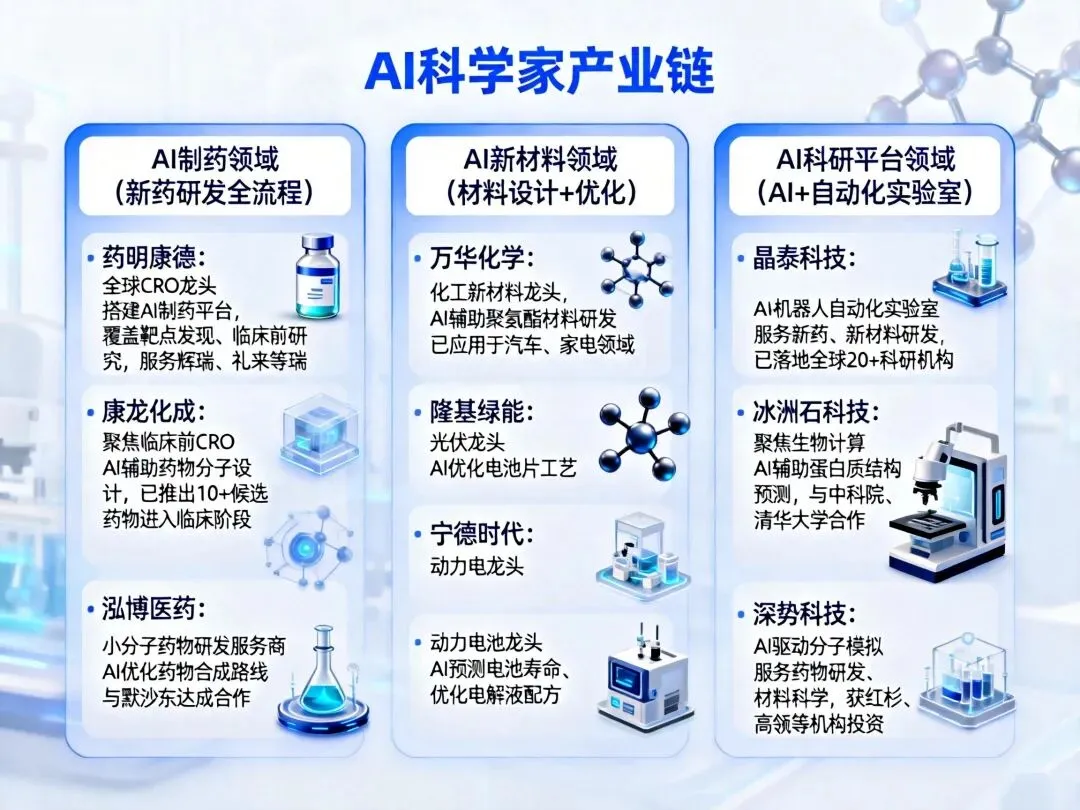 AI科学家产业链

AI制药领域
（新药研发全流程）

• 药明康德：
全球CRO龙头
搭建AI制药平台，
覆盖靶点发现、临床前研究，服务辉瑞、礼来等瑞

• 康龙化成：
聚焦临床前CRO
AI辅助药物分子设计，已推出10+候选药物进入临床阶段

• 泓博医药：
小分子药物研发服务商
AI优化药物合成路线
与默沙东达成合作

AI新材料领域
（材料设计+优化）

• 万华化学：
化工新材料龙头，
AI辅助聚氨酯材料研发
已应用于汽车、家电领域

• 隆基绿能：
光伏龙头
AI优化电池片工艺

• 宁德时代：
动力电龙头

• 动力电池龙头
AI预测电池寿命、
优化电解液配方

AI科研平台领域
（AI+自动化实验室）

• 晶泰科技：
AI机器人自动化实验室
服务新药、新材料研发，
已落地全球20+科研机构

• 冰洲石科技：
聚焦生物计算
AI辅助蛋白质结构预测，与中科院、清华大学合作

• 深势科技：
AI驱动分子模拟
服务药物研发、
材料科学，获红杉、
高领等机构投资